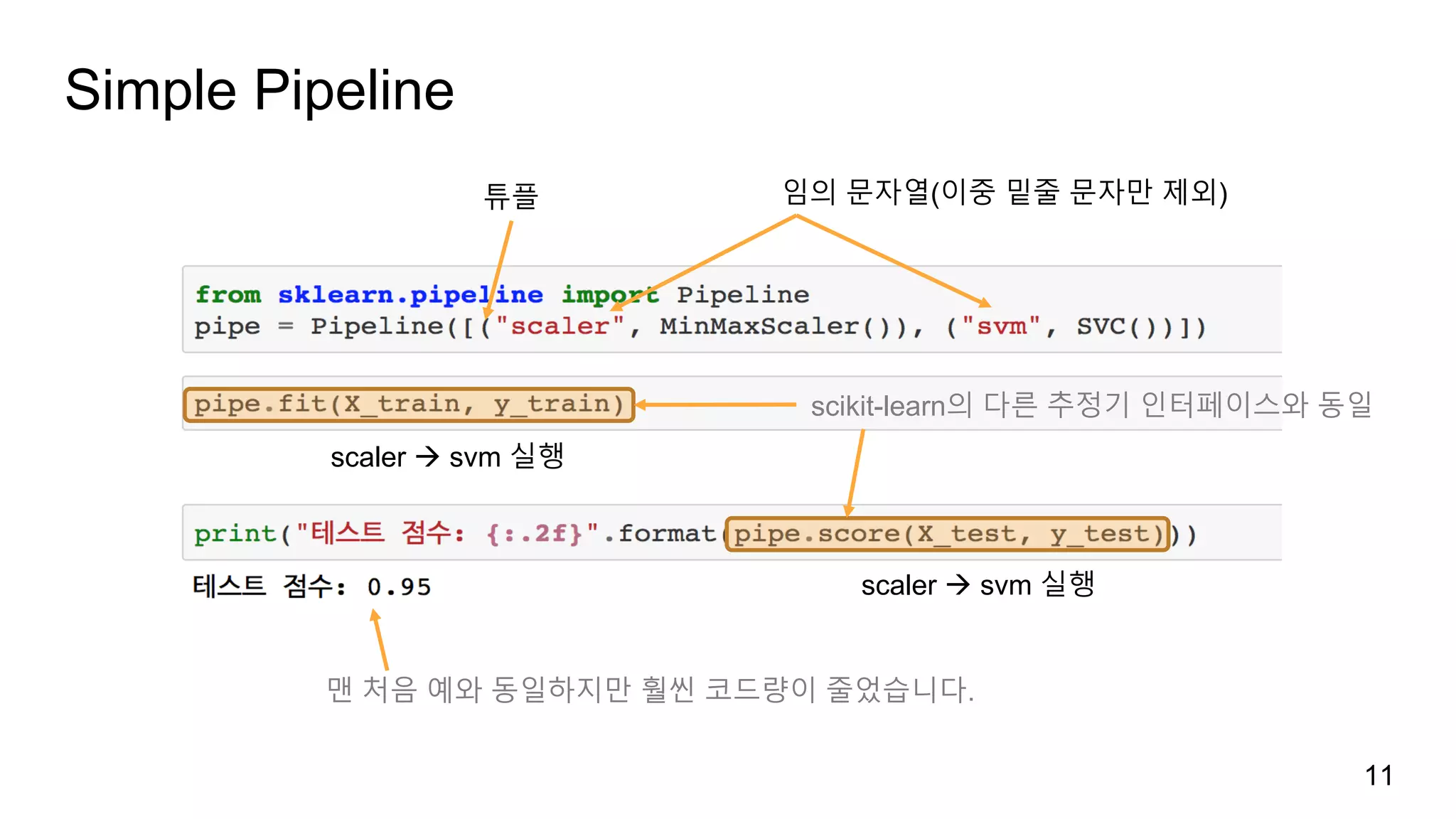 Simple Pipeline

튜플

임의 문자열(이중 밑줄 문자만 제외)

from sklearn.pipeline import Pipeline
pipe = Pipeline([("scaler", MinMaxScaler()), ("svm", SVC())])

pipe.fit(X_train, y_train)

scikit-learn의 다른 추정기 인터페이스와 동일

scaler → svm 실행

print("테스트 점수: {:.2f}".format(pipe.score(X_test, y_test)))

테스트 점수: 0.95

scaler → svm 실행

맨 처음 예와 동일하지만 훨씬 코드량이 줄었습니다.

11